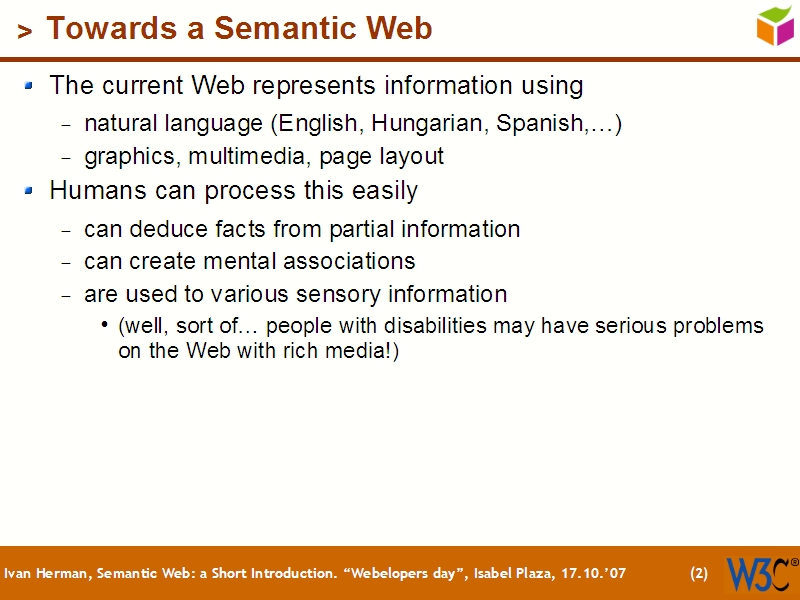 > Towards a Semantic Web

The current Web represents information using

– natural language (English, Hungarian, Spanish,…)

– graphics, multimedia, page layout

Humans can process this easily

– can deduce facts from partial information

– can create mental associations

– are used to various sensory information

• (well, sort of… people with disabilities may have serious problems on the Web with rich media!)

Ivan Herman, Semantic Web: a Short Introduction. “Webelopers day”, Isabel Plaza, 17.10.’07 (2) W3C®